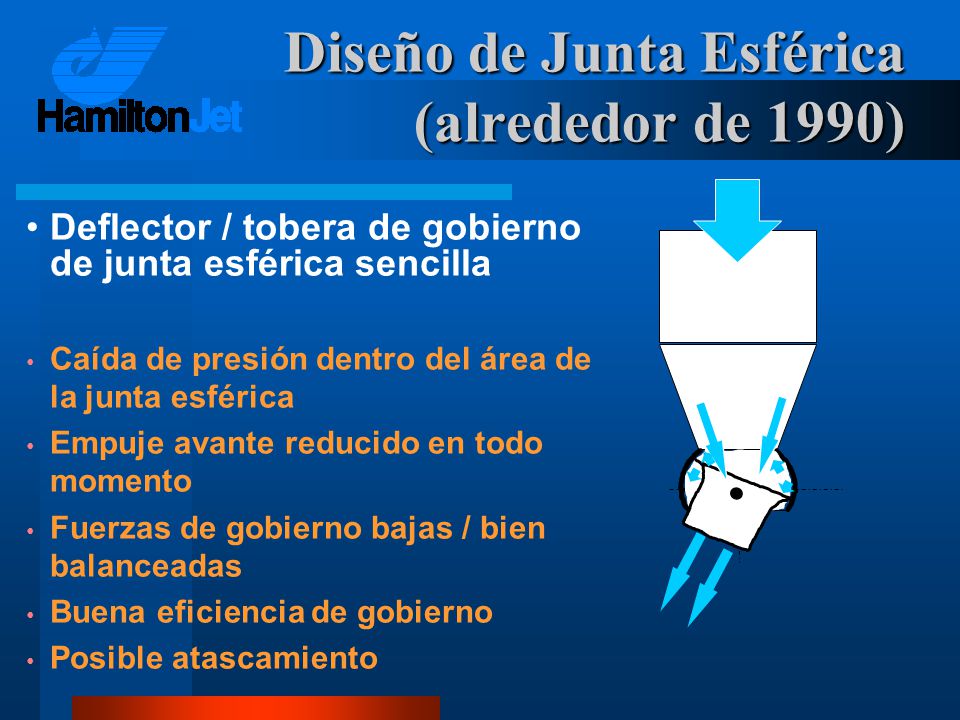 HamiltonJet

Diseño de Junta Esférica (alrededor de 1990)

• Deflector / tobera de gobierno de junta esférica sencilla

• Caída de presión dentro del área de la junta esférica
• Empuje avante reducido en todo momento
• Fuerzas de gobierno bajas / bien balanceadas
• Buena eficiencia de gobierno
• Posible atascamiento